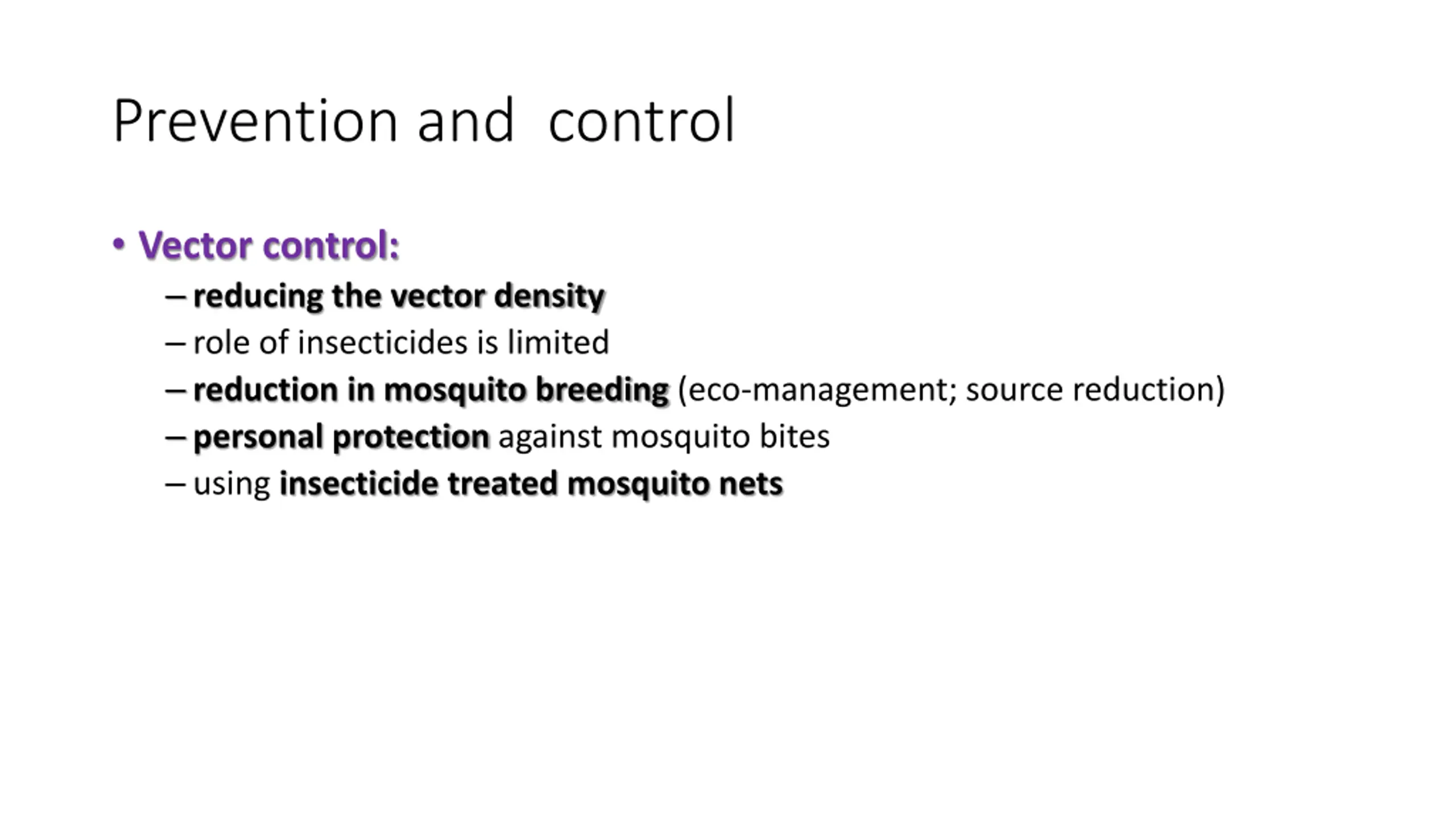 Prevention and control

• Vector control:
– reducing the vector density
– role of insecticides is limited
– reduction in mosquito breeding (eco-management; source reduction)
– personal protection against mosquito bites
– using insecticide treated mosquito nets